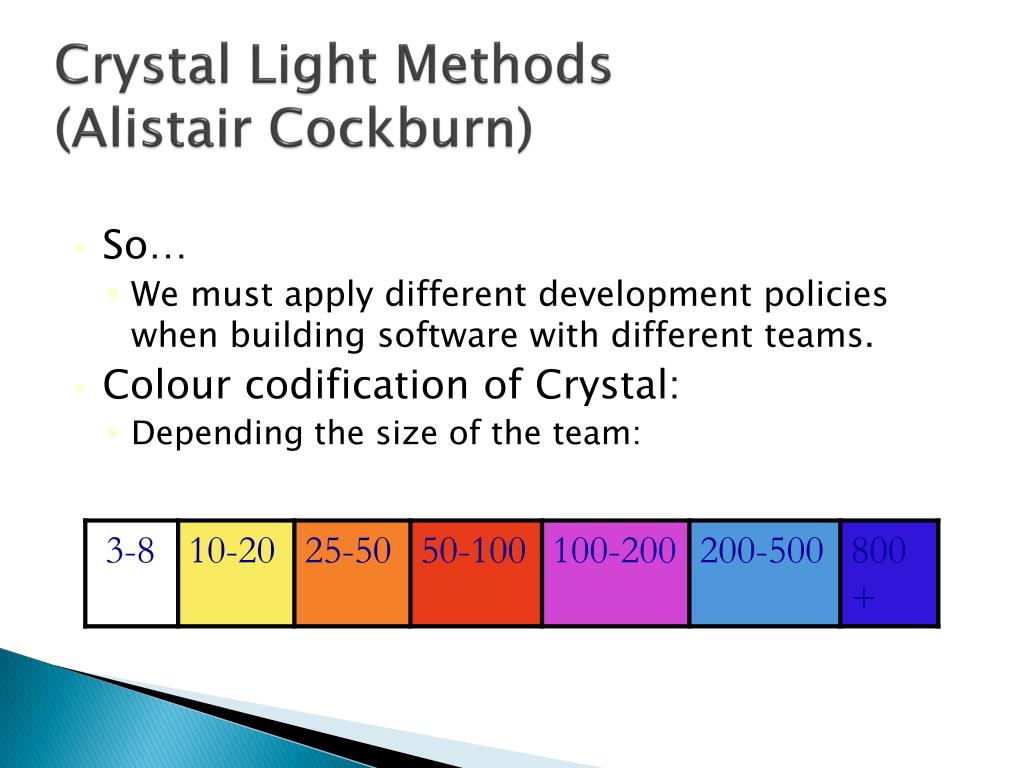 Crystal Light Methods
(Alistair Cockburn)

So…

We must apply different development policies when building software with different teams.

Colour codification of Crystal:

Depending the size of the team:

| 3-8 | 10-20 | 25-50 | 50-100 | 100-200 | 200-500 | 800 + |
|---|---|---|---|---|---|---|